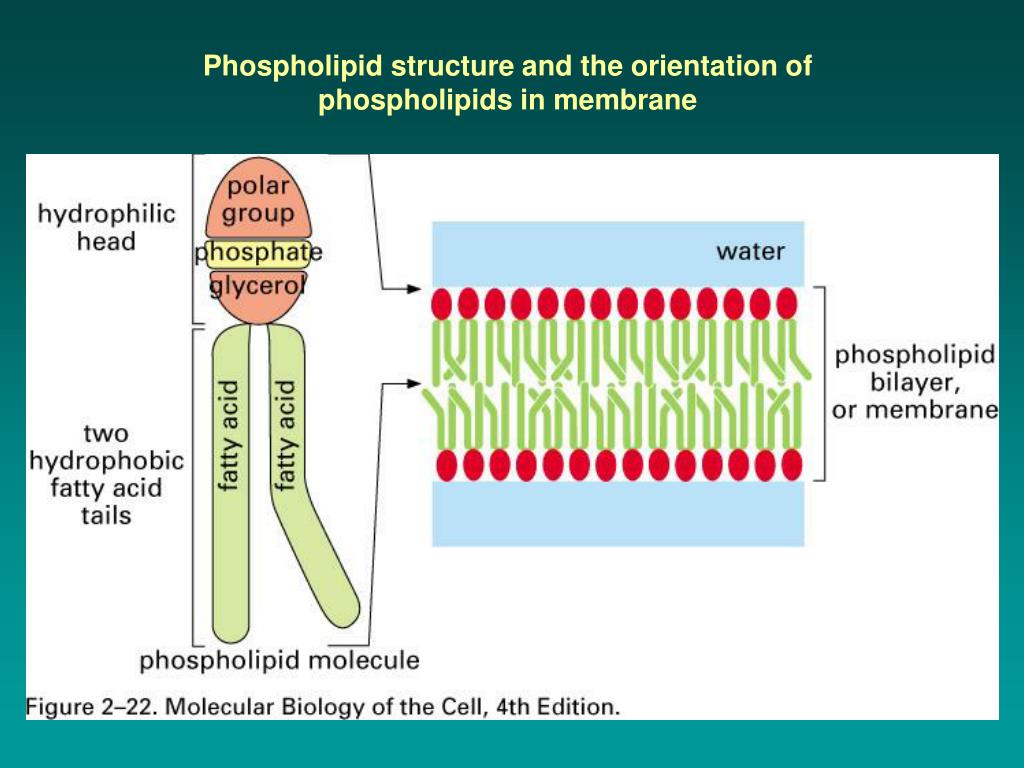 Phospholipid structure and the orientation of phospholipids in membrane

hydrophilic head

polar group

phosphate

glycerol

two hydrophobic fatty acid tails

fatty acid

fatty acid

phospholipid molecule

water

phospholipid bilayer, or membrane

Figure 2–22. Molecular Biology of the Cell, 4th Edition.